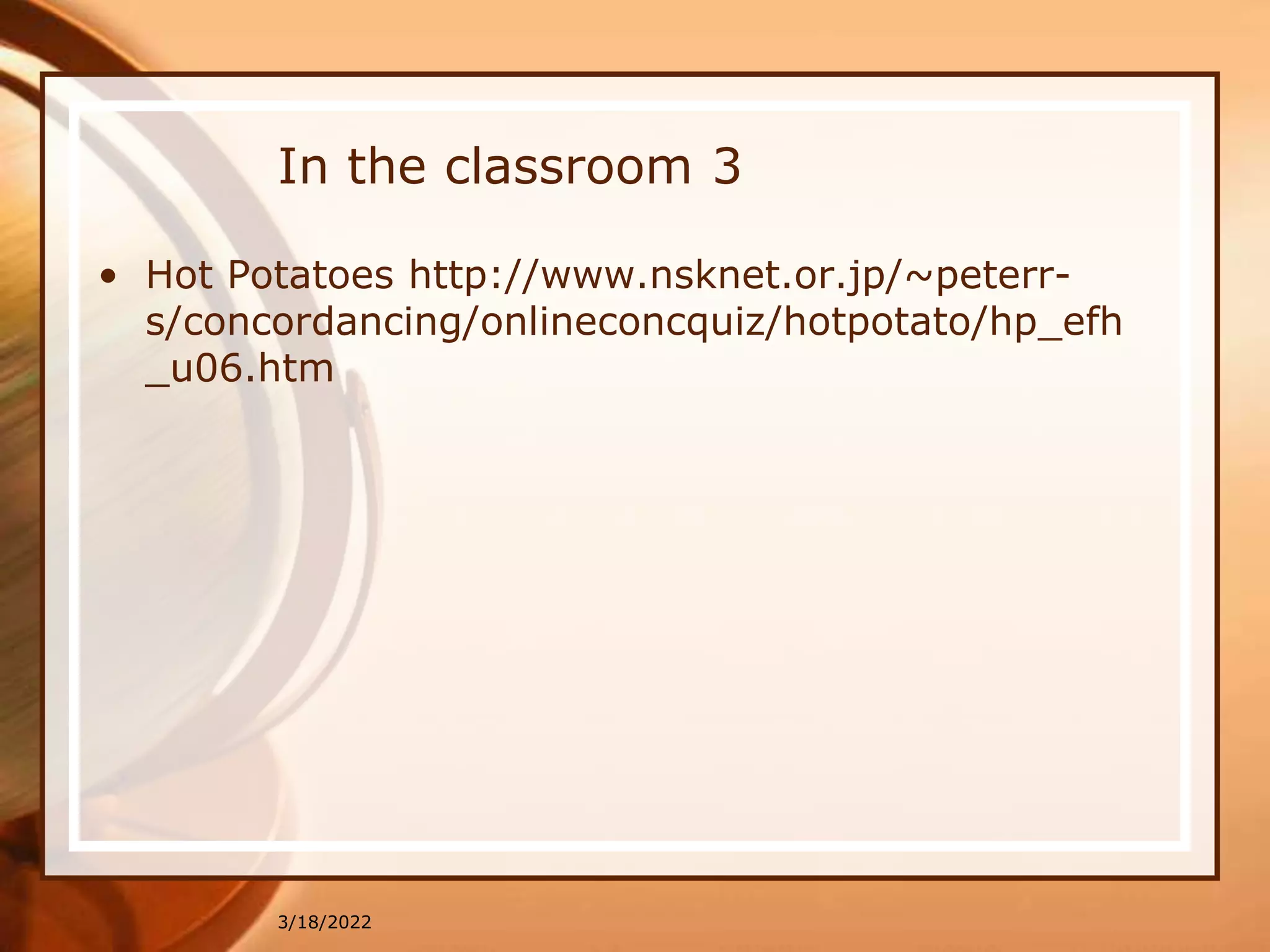 In the classroom 3

• Hot Potatoes http://www.nsknet.or.jp/~peterr-s/concordancing/onlineconcquiz/hotpotato/hp_efh_u06.htm

3/18/2022